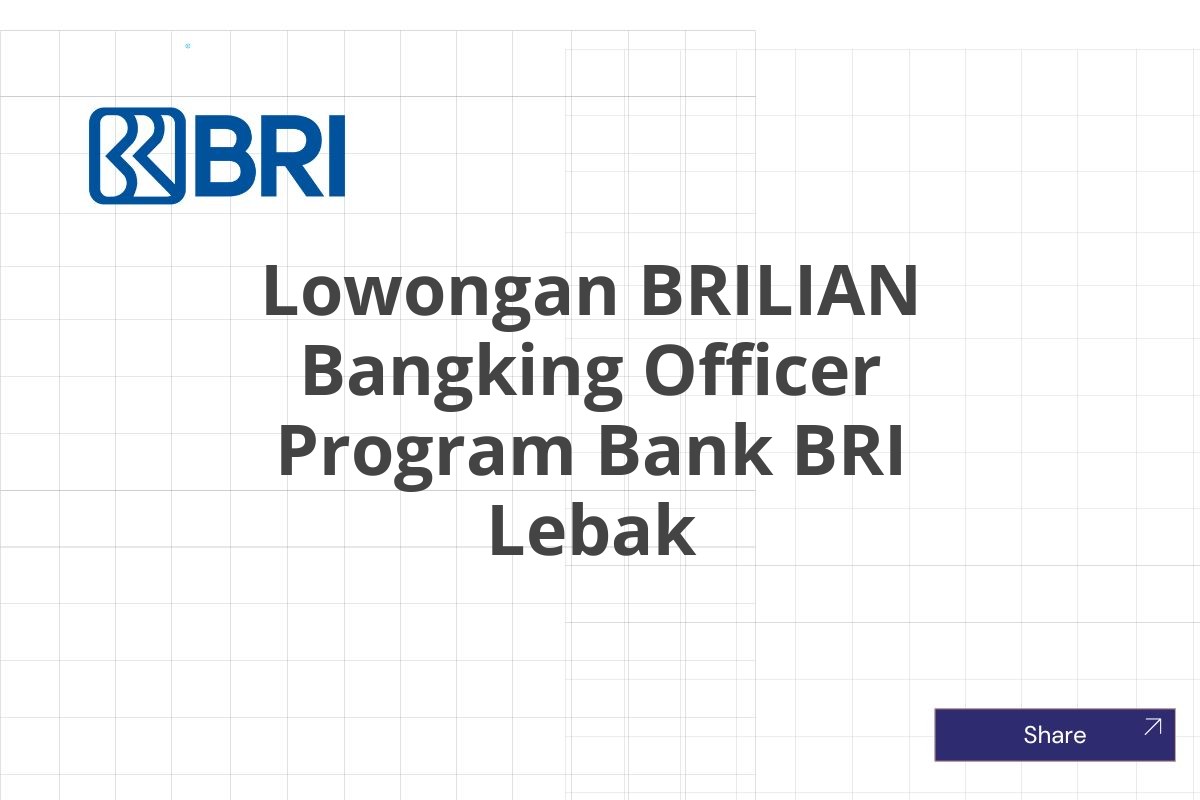 BRI

Lowongan BRILIAN Bangking Officer Program Bank BRI Lebak

Share